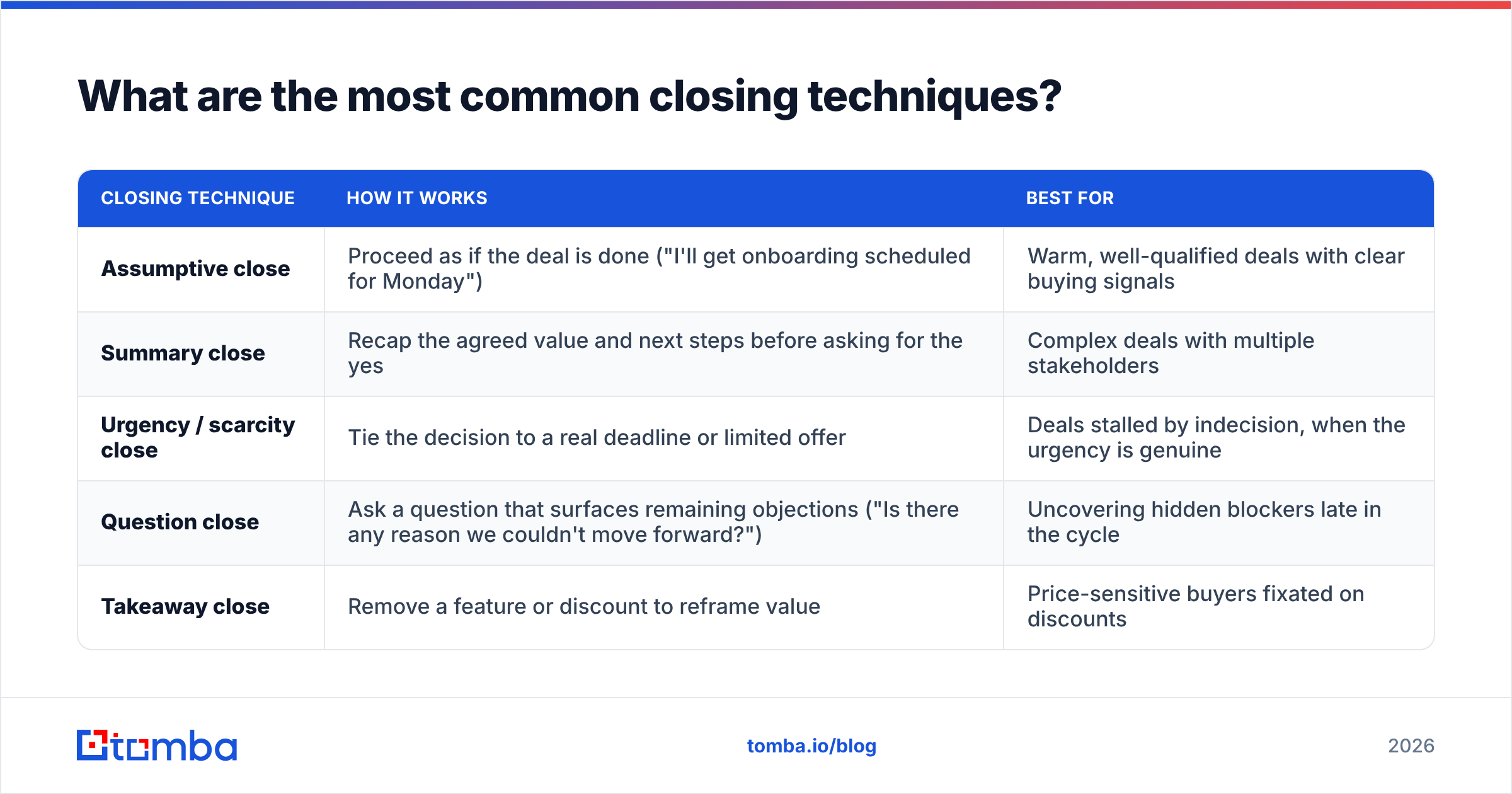 What are the most common closing techniques?

| CLOSING TECHNIQUE | HOW IT WORKS | BEST FOR |
|---|---|---|
| Assumptive close | Proceed as if the deal is done ("I'll get onboarding scheduled for Monday") | Warm, well-qualified deals with clear buying signals |
| Summary close | Recap the agreed value and next steps before asking for the yes | Complex deals with multiple stakeholders |
| Urgency / scarcity close | Tie the decision to a real deadline or limited offer | Deals stalled by indecision, when the urgency is genuine |
| Question close | Ask a question that surfaces remaining objections ("Is there any reason we couldn't move forward?") | Uncovering hidden blockers late in the cycle |
| Takeaway close | Remove a feature or discount to reframe value | Price-sensitive buyers fixated on discounts |

tomba

tomba.io/blog

2026